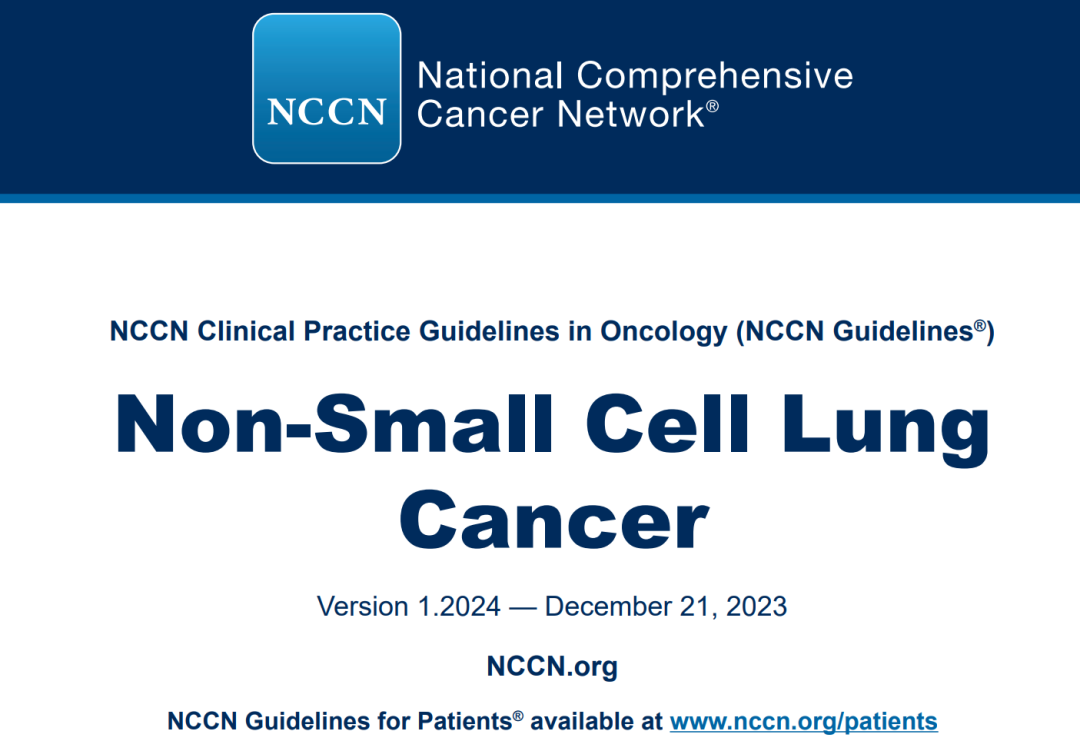 NCCN

National Comprehensive Cancer Network®

NCCN Clinical Practice Guidelines in Oncology (NCCN Guidelines®)

Non-Small Cell Lung Cancer

Version 1.2024 — December 21, 2023

NCCN.org

NCCN Guidelines for Patients® available at www.nccn.org/patients